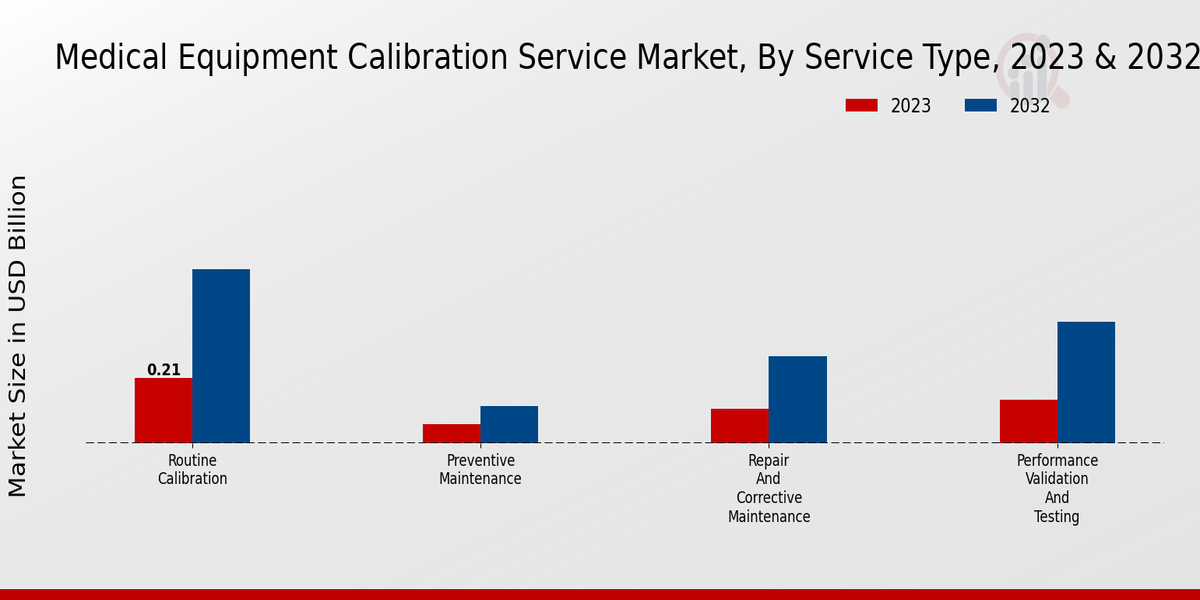 Medical Equipment Calibration Service Market, By Service Type, 2023 & 2032

2023
2032

Market Size in USD Billion

0.21

Routine Calibration

Preventive Maintenance

Repair And Corrective Maintenance

Performance Validation And Testing